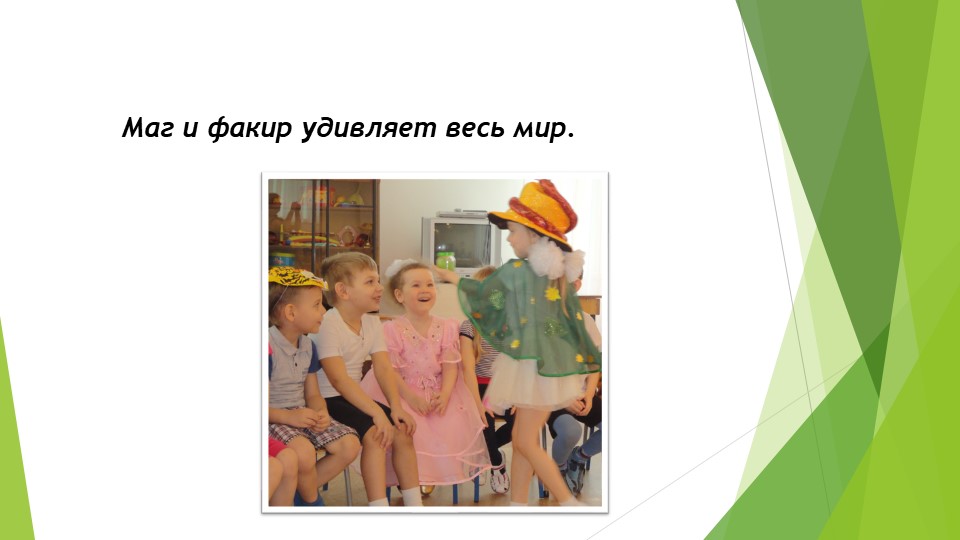 Маг и факир удивляет весь мир.